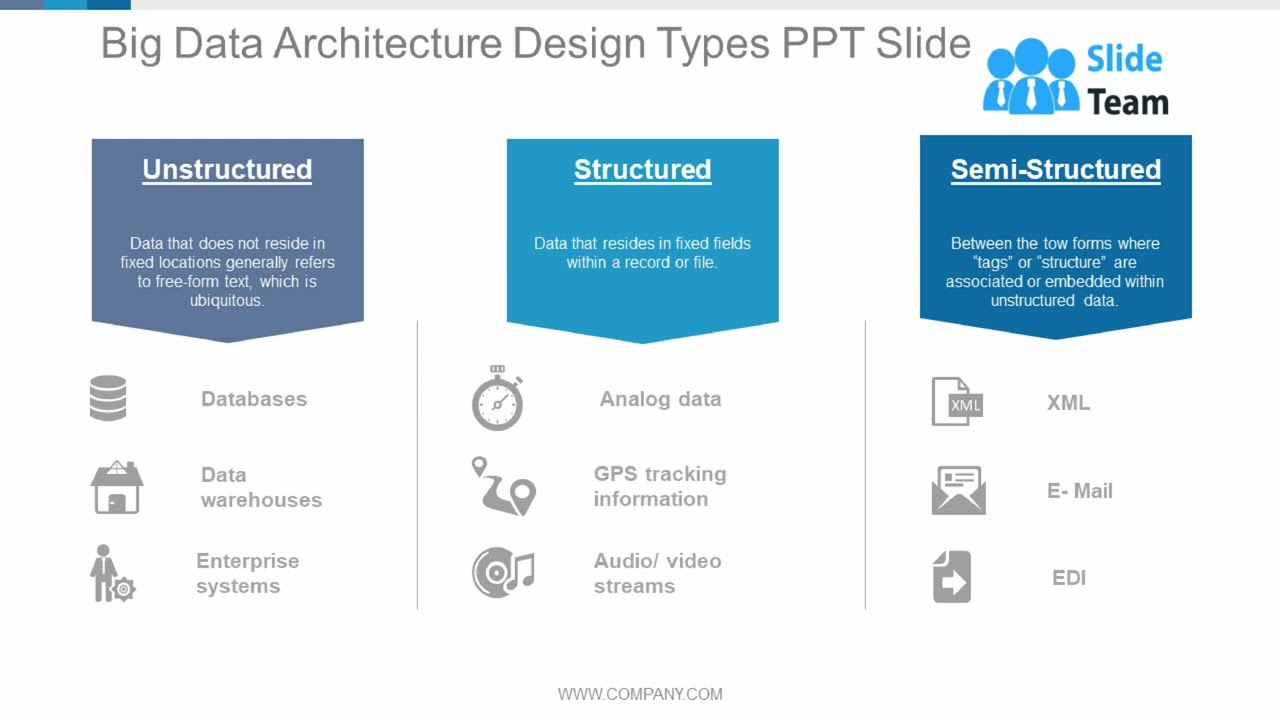 Big Data Architecture Design Types PPT Slide

Slide Team

Unstructured

Data that does not reside in fixed locations generally refers to free-form text, which is ubiquitous.

Databases

Data warehouses

Enterprise systems

Structured

Data that resides in fixed fields within a record or file.

Analog data

GPS tracking information

Audio/ video streams

Semi-Structured

Between the tow forms where "tags" or "structure" are associated or embedded within unstructured data.

XML

XML

E- Mail

EDI

WWW.COMPANY.COM